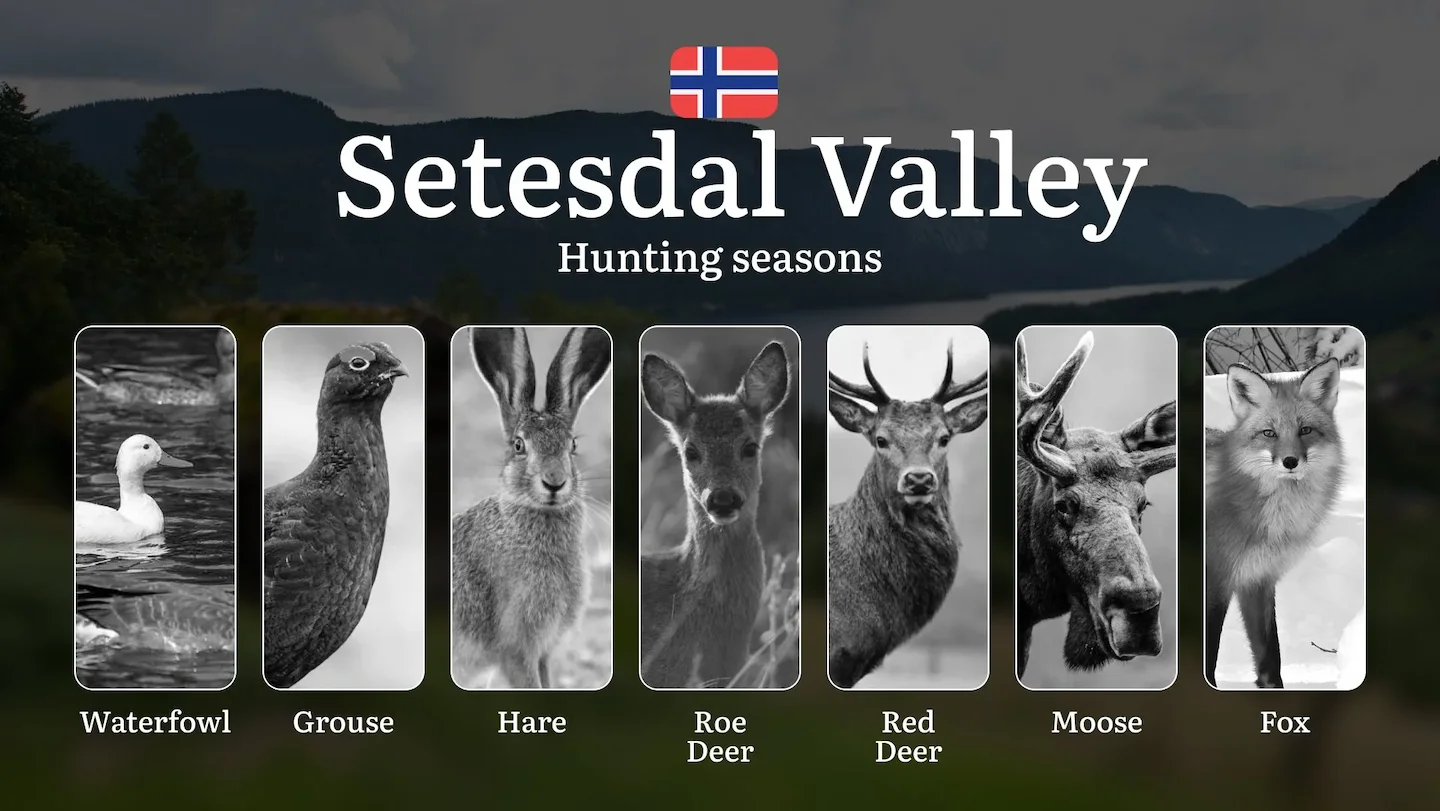 Setesdal Valley
Hunting seasons

Waterfowl

Grouse

Hare

Roe Deer

Red Deer

Moose

Fox